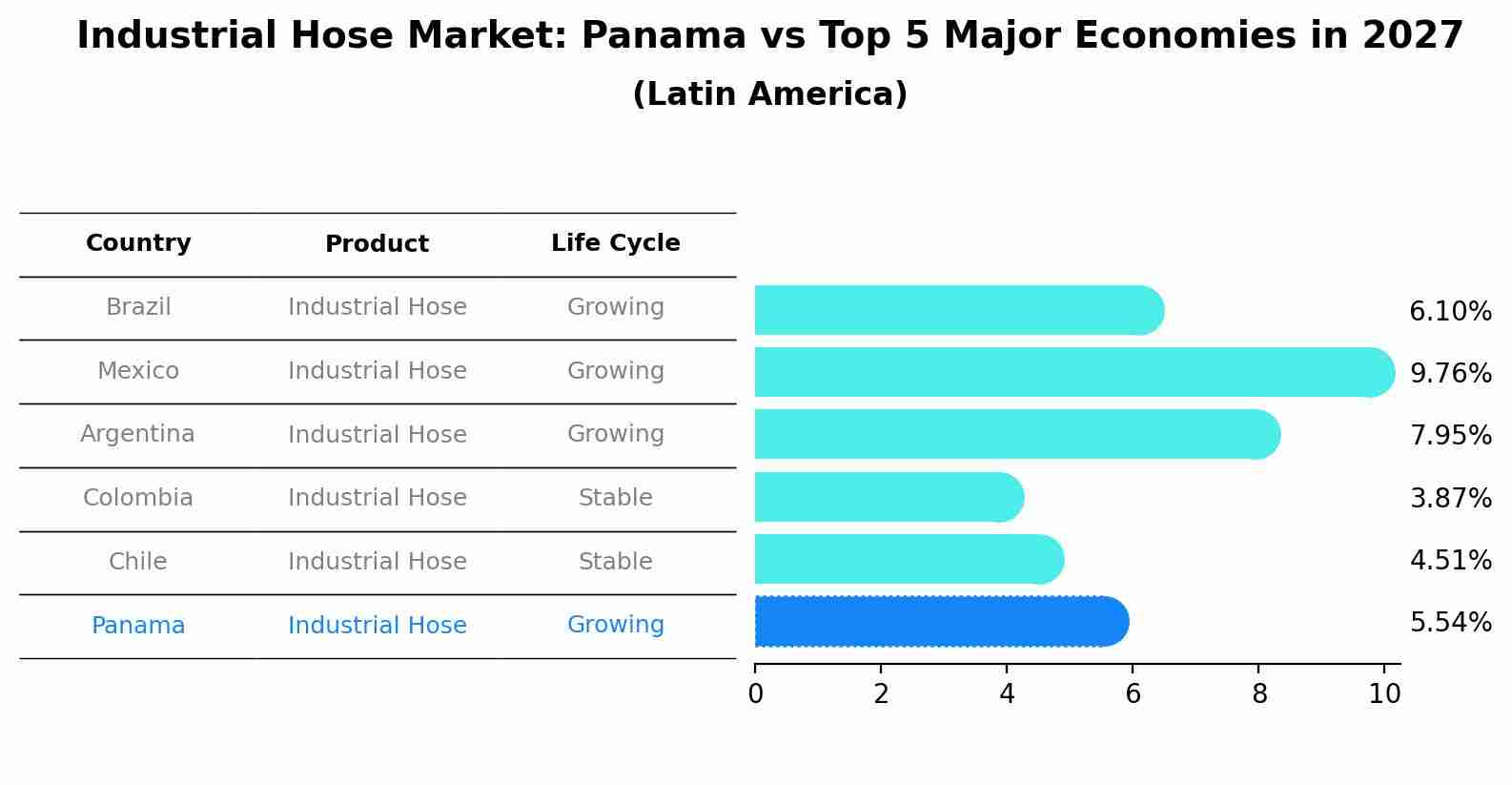 Industrial Hose Market: Panama vs Top 5 Major Economies in 2027
(Latin America)

| Country | Product | Life Cycle |
|---|---|---|
| Brazil | Industrial Hose | Growing |
| Mexico | Industrial Hose | Growing |
| Argentina | Industrial Hose | Growing |
| Colombia | Industrial Hose | Stable |
| Chile | Industrial Hose | Stable |
| Panama | Industrial Hose | Growing |

6.10%
9.76%
7.95%
3.87%
4.51%
5.54%

0 2 4 6 8 10